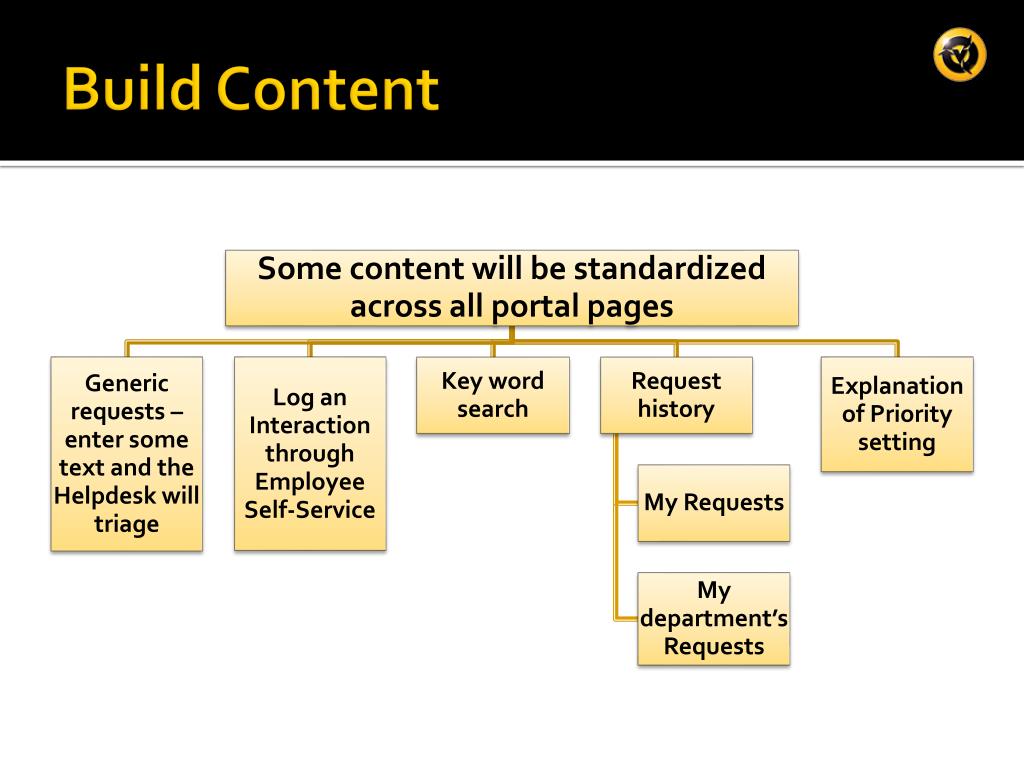 Build Content

Some content will be standardized across all portal pages

Generic requests – enter some text and the Helpdesk will triage

Log an Interaction through Employee Self-Service

Key word search

Request history

My Requests

My department's Requests

Explanation of Priority setting